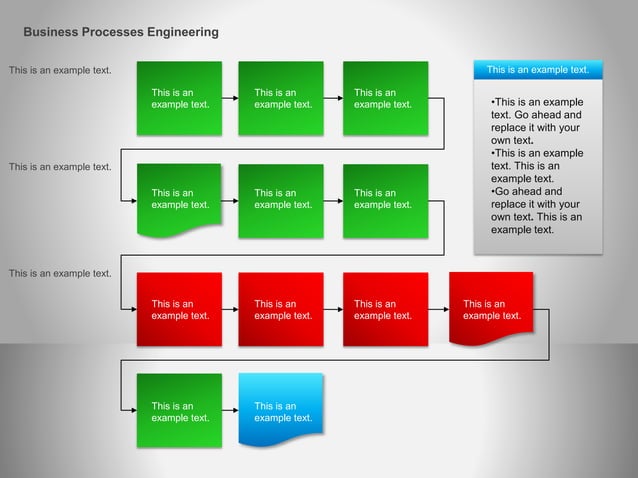 Business Processes Engineering

This is an example text.

This is an example text.

This is an example text.

This is an example text.

This is an example text.

This is an example text.

This is an example text.

This is an example text.

This is an example text.

This is an example text.

This is an example text.

This is an example text.

This is an example text.

This is an example text.

This is an example text.

This is an example text.

This is an example text.

•This is an example text. Go ahead and replace it with your own text.
•This is an example text. This is an example text.
•Go ahead and replace it with your own text. This is an example text.